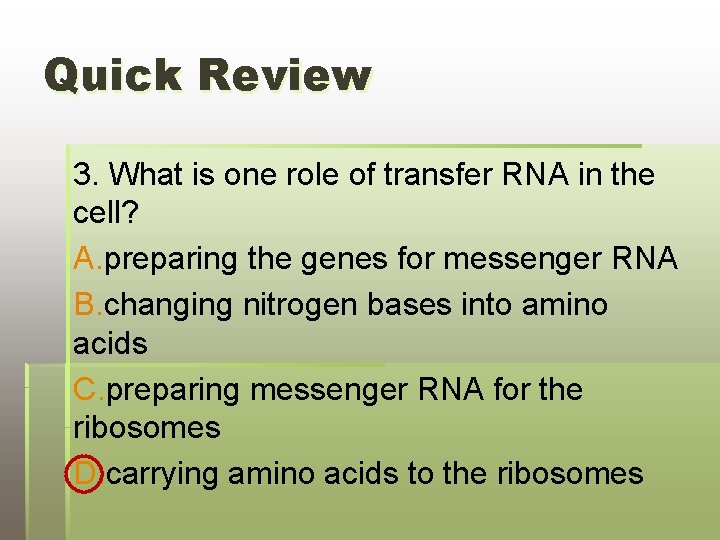 Quick Review

3. What is one role of transfer RNA in the cell?

A.preparing the genes for messenger RNA

B.changing nitrogen bases into amino acids

C.preparing messenger RNA for the ribosomes

D.carrying amino acids to the ribosomes